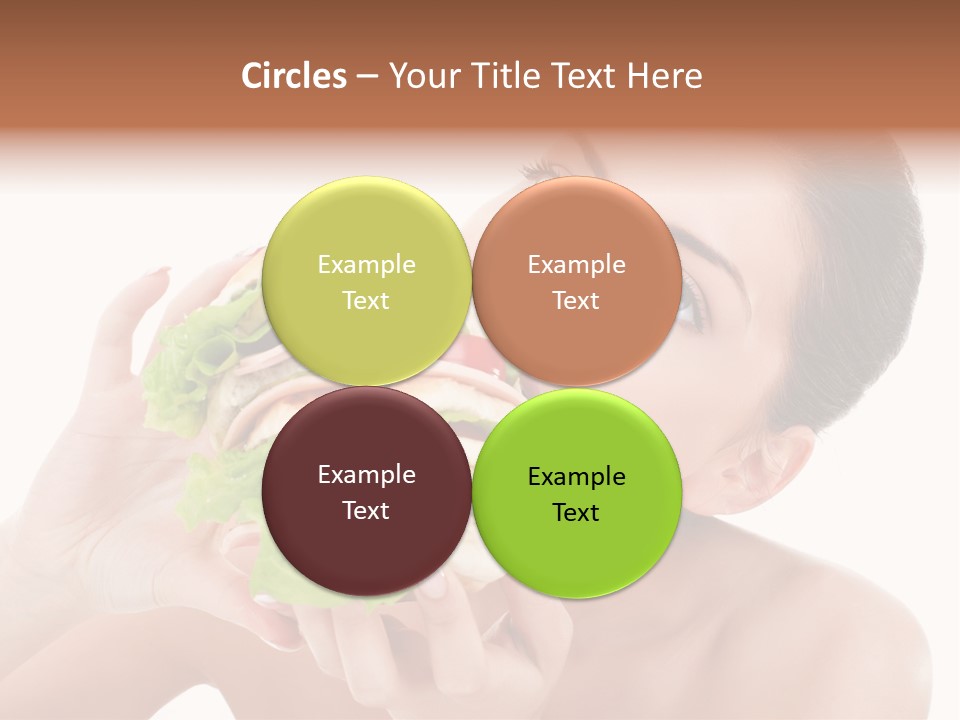 Circles – Your Title Text Here

Example Text

Example Text

Example Text

Example Text